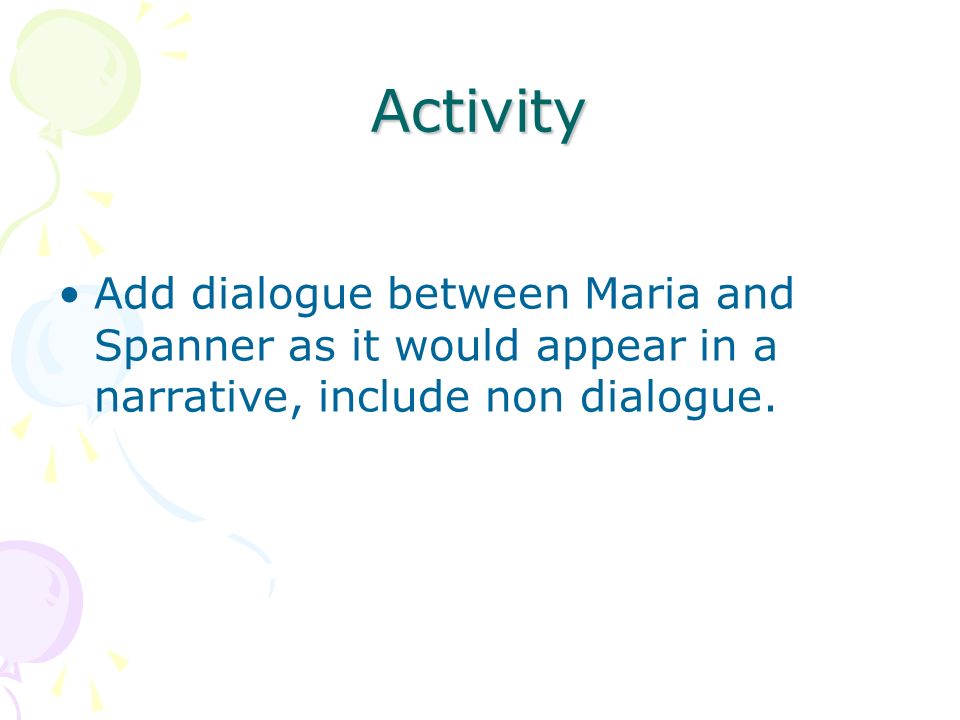 Activity

• Add dialogue between Maria and Spanner as it would appear in a narrative, include non dialogue.